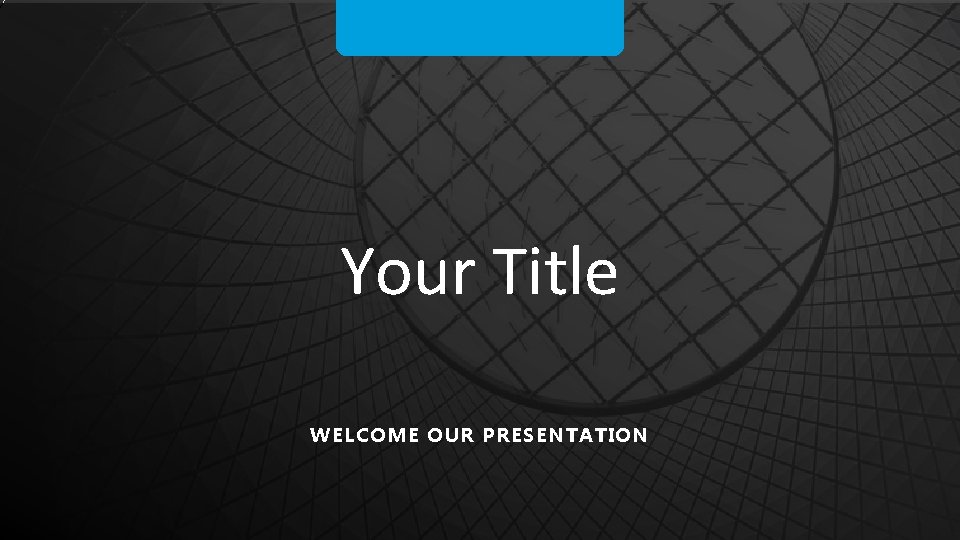 Your Title

WELCOME OUR PRESENTATION